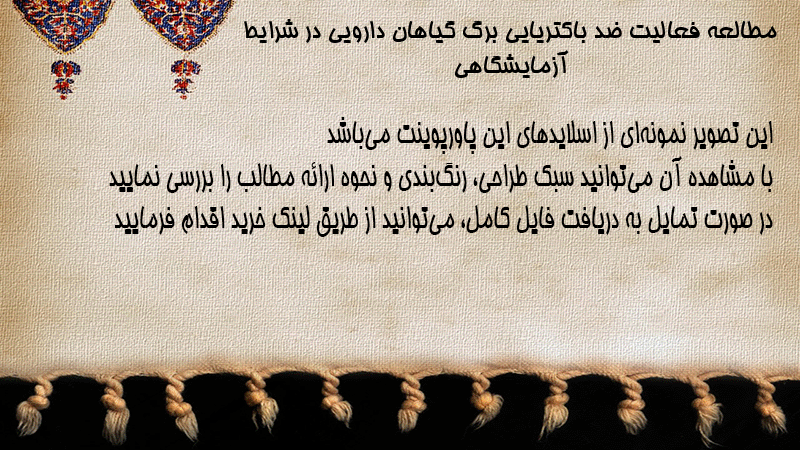 مطالعه فعالیت ضد باکتریایی برگ گیاهان دارویی در شرایط آزمایشگاهی

این تصویر نمونه‌ای از اسلایدهای این پاورپوینت می‌باشد
با مشاهده آن می‌توانید سبک طراحی، رنگ‌بندی و نحوه ارائه مطالب را بررسی نمایید
در صورت تمایل به دریافت فایل کامل، می‌توانید از طریق لینک خرید اقدام فرمایید